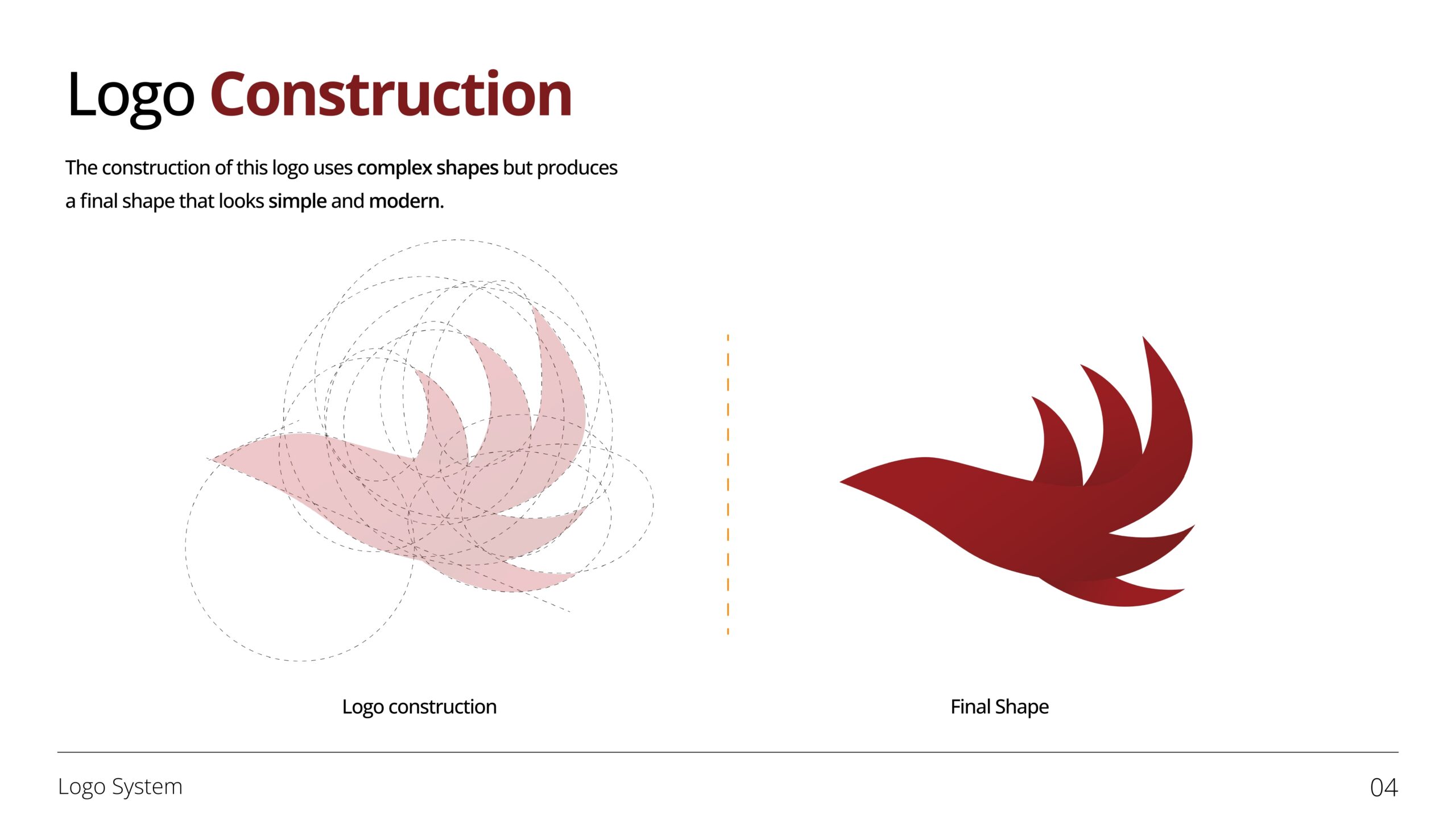 Logo Construction

The construction of this logo uses complex shapes but produces a final shape that looks simple and modern.

Logo construction

Final Shape

Logo System

04